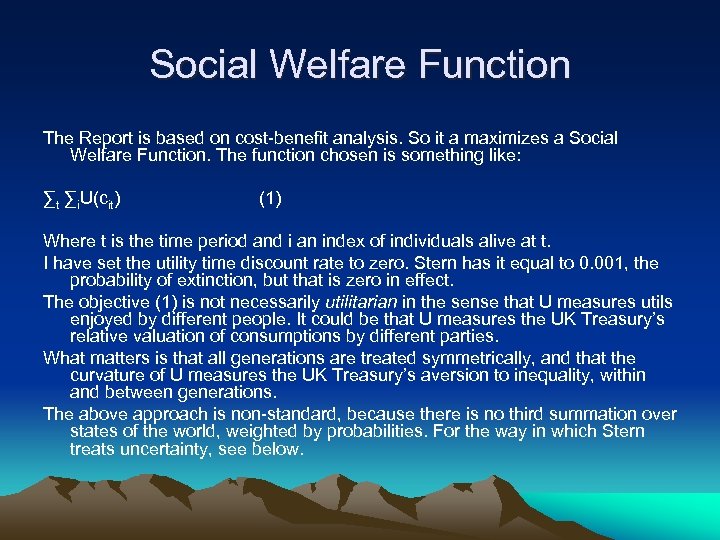 Social Welfare Function

The Report is based on cost-benefit analysis. So it a maximizes a Social Welfare Function. The function chosen is something like:

$\sum_t \sum_i U(c_{it})$ (1)

Where t is the time period and i an index of individuals alive at t.

I have set the utility time discount rate to zero. Stern has it equal to 0.001, the probability of extinction, but that is zero in effect.

The objective (1) is not necessarily utilitarian in the sense that U measures utils enjoyed by different people. It could be that U measures the UK Treasury's relative valuation of consumptions by different parties.

What matters is that all generations are treated symmetrically, and that the curvature of U measures the UK Treasury's aversion to inequality, within and between generations.

The above approach is non-standard, because there is no third summation over states of the world, weighted by probabilities. For the way in which Stern treats uncertainty, see below.